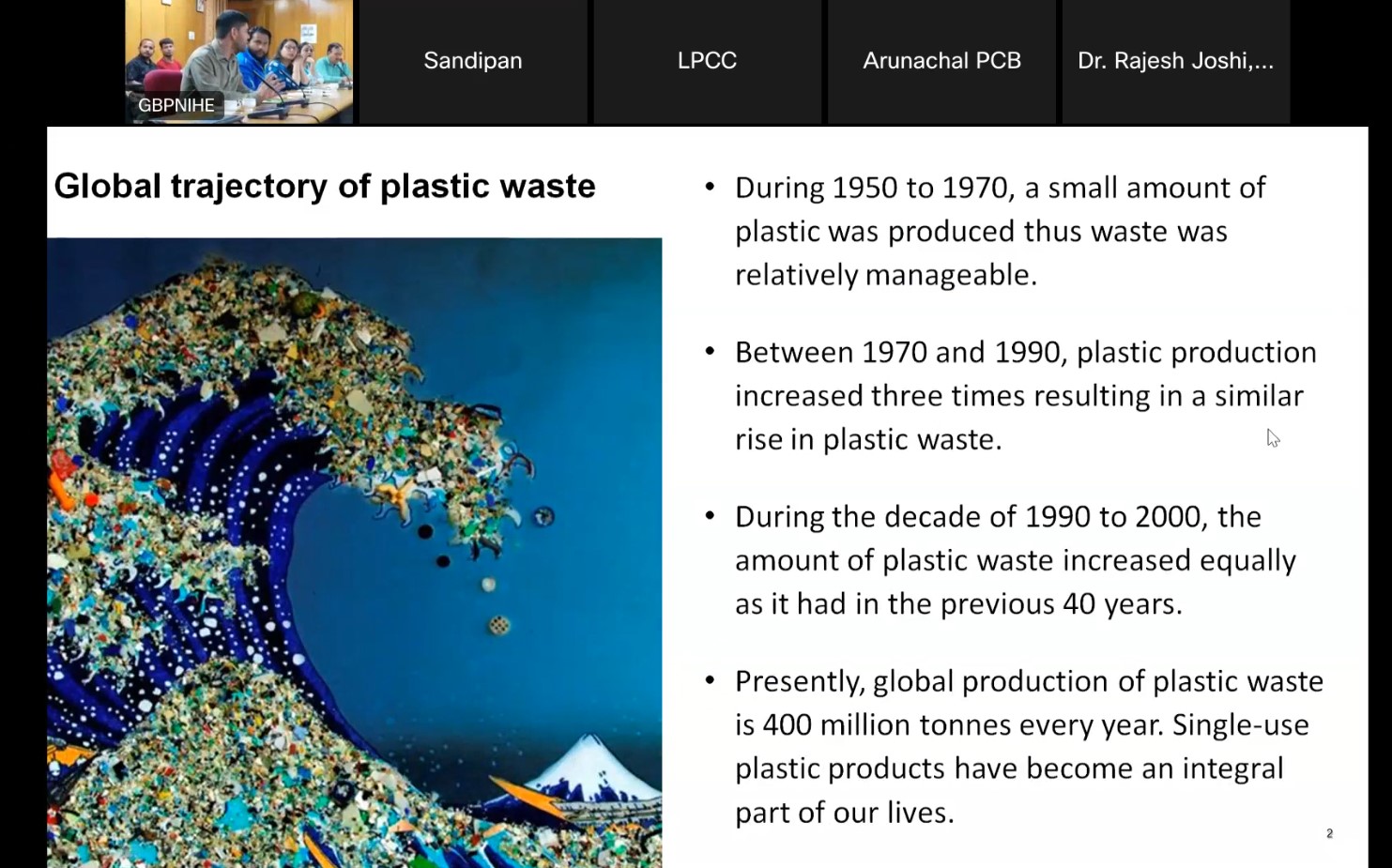 GBPNIHE

Sandipan

LPCC

Arunachal PCB

Dr. Rajesh Joshi,...

Global trajectory of plastic waste

• During 1950 to 1970, a small amount of plastic was produced thus waste was relatively manageable.

• Between 1970 and 1990, plastic production increased three times resulting in a similar rise in plastic waste.

• During the decade of 1990 to 2000, the amount of plastic waste increased equally as it had in the previous 40 years.

• Presently, global production of plastic waste is 400 million tonnes every year. Single-use plastic products have become an integral part of our lives.

2